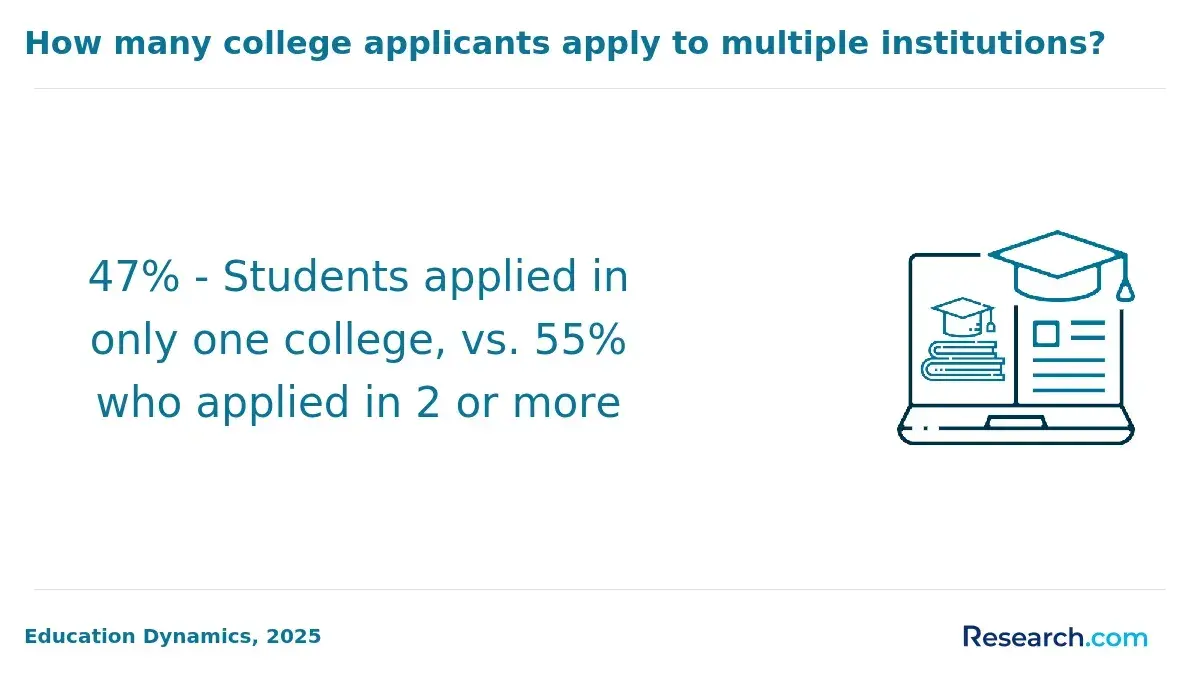 How many college applicants apply to multiple institutions?

47% - Students applied in only one college, vs. 55% who applied in 2 or more

Education Dynamics, 2025

Research.com